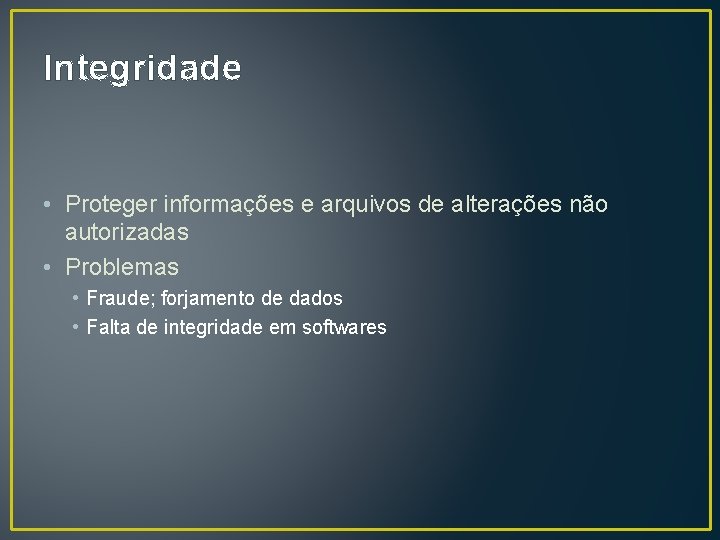 Integridade

• Proteger informações e arquivos de alterações não autorizadas
• Problemas
  • Fraude; forjamento de dados
  • Falta de integridade em softwares